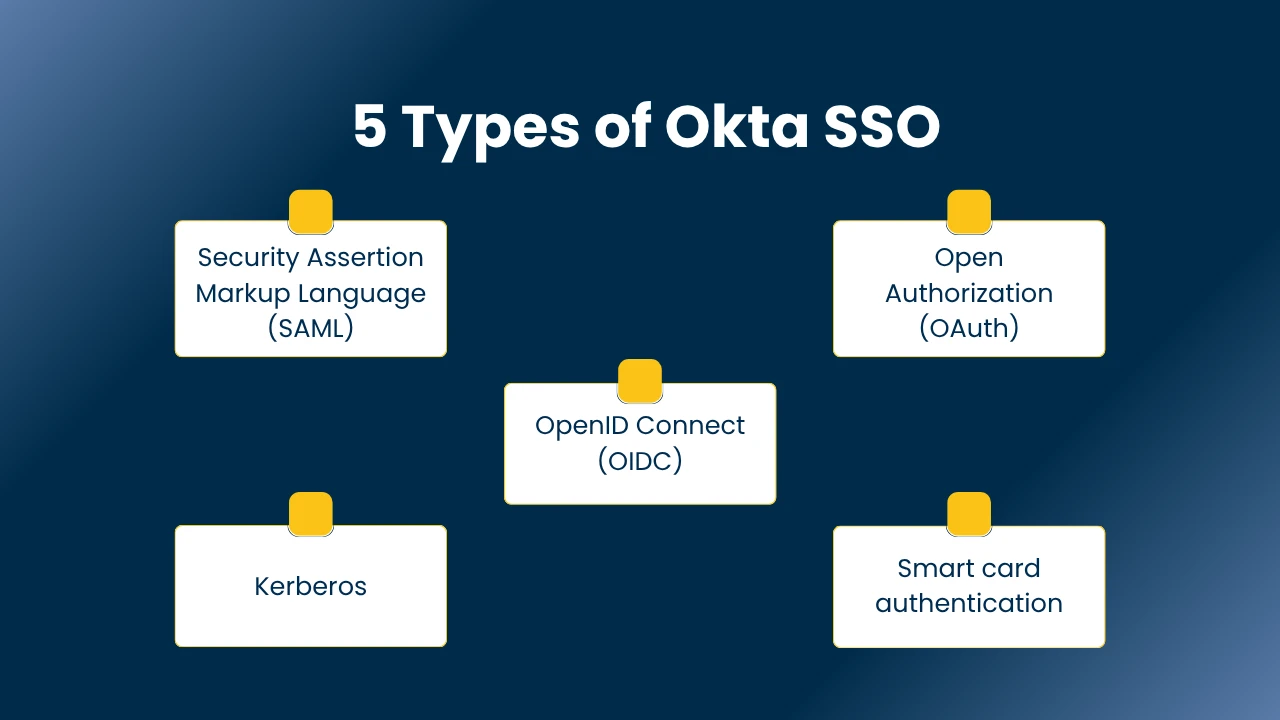 5 Types of Okta SSO

Security Assertion Markup Language (SAML)

Open Authorization (OAuth)

OpenID Connect (OIDC)

Kerberos

Smart card authentication